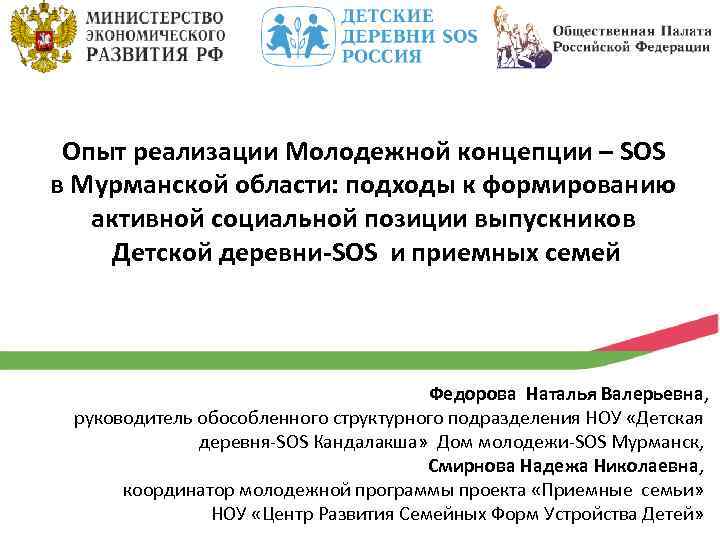 МИНИСТЕРСТВО ЭКОНОМИЧЕСКОГО РАЗВИТИЯ РФ

ДЕТСКИЕ ДЕРЕВНИ SOS РОССИЯ

Общественная Палата Российской Федерации

Опыт реализации Молодежной концепции – SOS в Мурманской области: подходы к формированию активной социальной позиции выпускников Детской деревни-SOS и приемных семей

Федорова Наталья Валерьевна, руководитель обособленного структурного подразделения НОУ «Детская деревня-SOS Кандалакша» Дом молодежи-SOS Мурманск,
Смирнова Надежа Николаевна, координатор молодежной программы проекта «Приемные семьи» НОУ «Центр Развития Семейных Форм Устройства Детей»